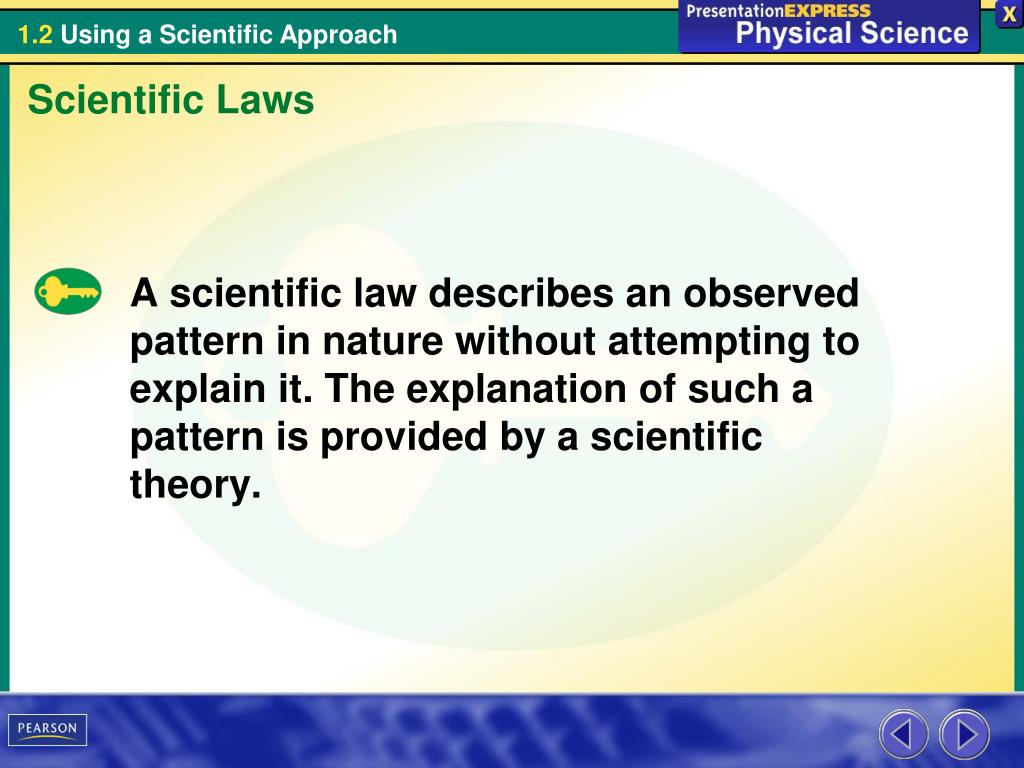 1.2 Using a Scientific Approach

PresentationEXPRESS
Physical Science

X

Scientific Laws

A scientific law describes an observed pattern in nature without attempting to explain it. The explanation of such a pattern is provided by a scientific theory.

PEARSON